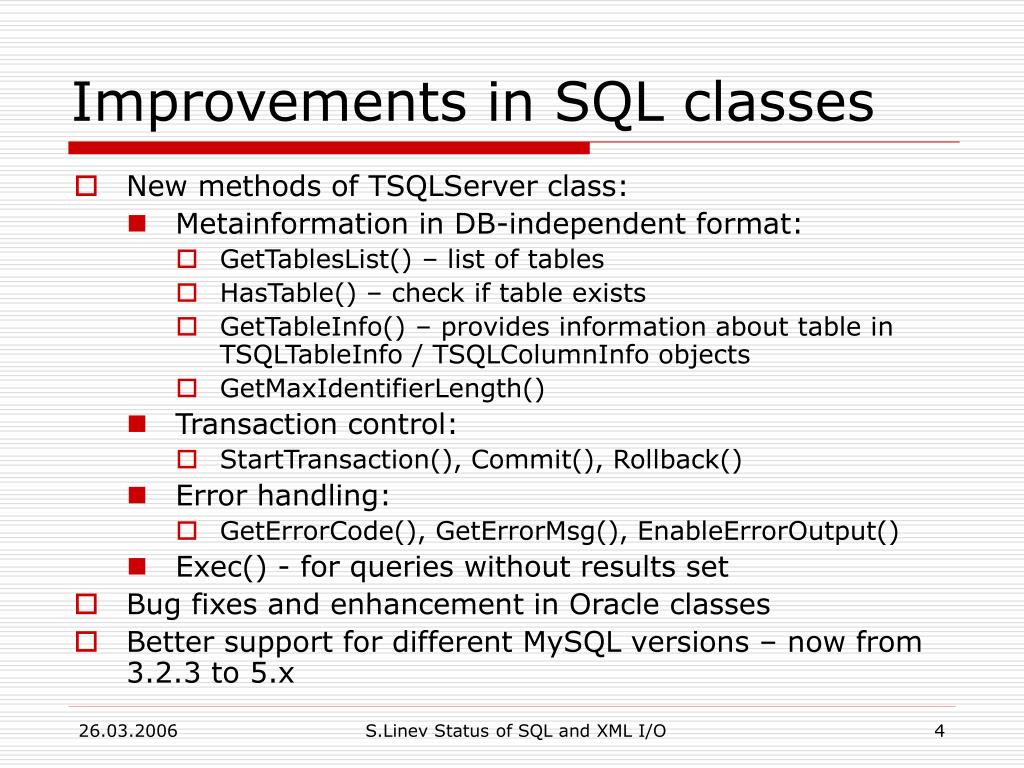 Improvements in SQL classes

New methods of TSQLServer class:

Metainformation in DB-independent format:

GetTablesList() – list of tables

HasTable() – check if table exists

GetTableInfo() – provides information about table in TSQLTableInfo / TSQLColumnInfo objects

GetMaxIdentifierLength()

Transaction control:

StartTransaction(), Commit(), Rollback()

Error handling:

GetErrorCode(), GetErrorMsg(), EnableErrorOutput()

Exec() - for queries without results set

Bug fixes and enhancement in Oracle classes

Better support for different MySQL versions – now from 3.2.3 to 5.x

26.03.2006

S.Linev Status of SQL and XML I/O

4